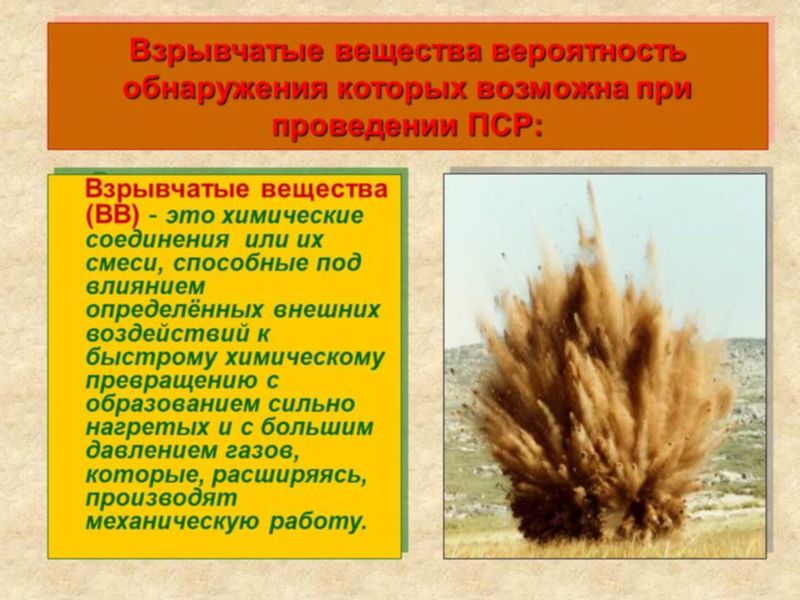 Взрывчатые вещества вероятность обнаружения которых возможна при проведении ПСР:

Взрывчатые вещества (ВВ) - это химические соединения или их смеси, способные под влиянием определённых внешних воздействий к быстрому химическому превращению с образованием сильно нагретых и с большим давлением газов, которые, расширяясь, производят механическую работу.